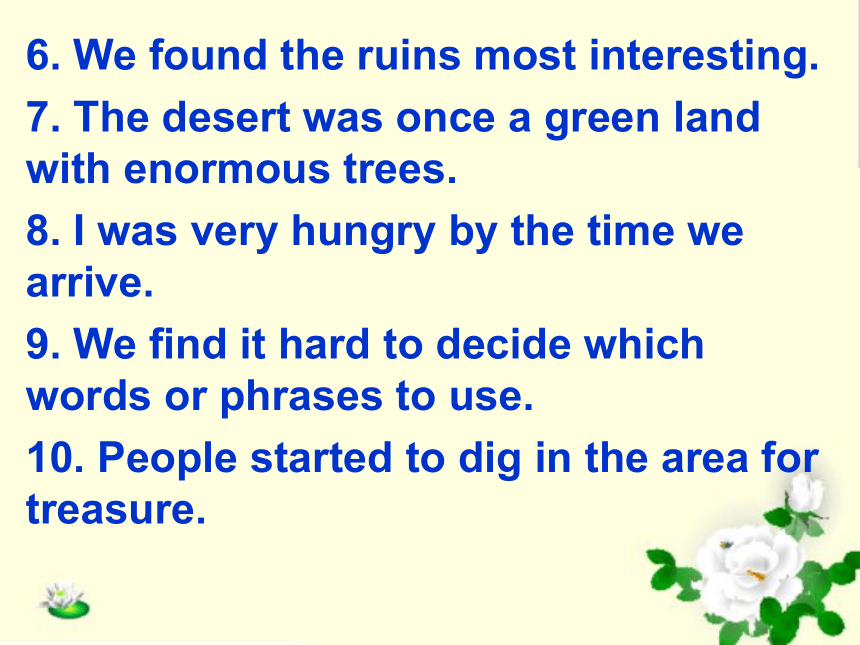 6. We found the ruins most interesting.

7. The desert was once a green land with enormous trees.

8. I was very hungry by the time we arrive.

9. We find it hard to decide which words or phrases to use.

10. People started to dig in the area for treasure.